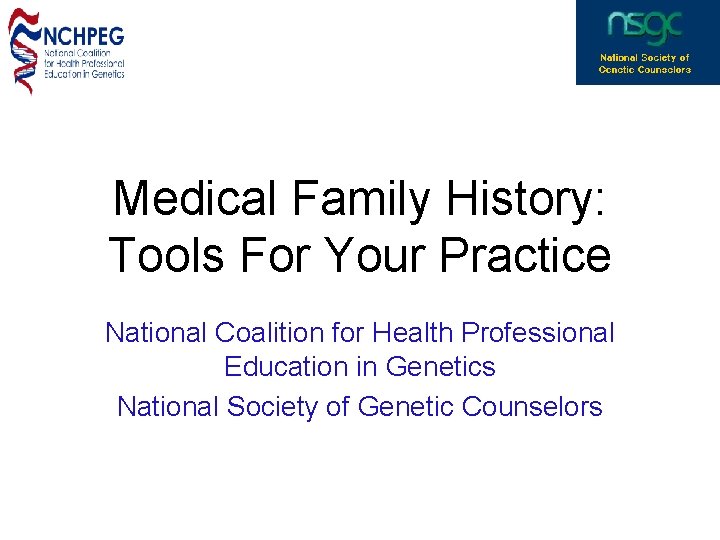 NCHPEG
National Coalition for Health Professional Education in Genetics

nsgc
National Society of Genetic Counselors

Medical Family History: Tools For Your Practice

National Coalition for Health Professional Education in Genetics

National Society of Genetic Counselors